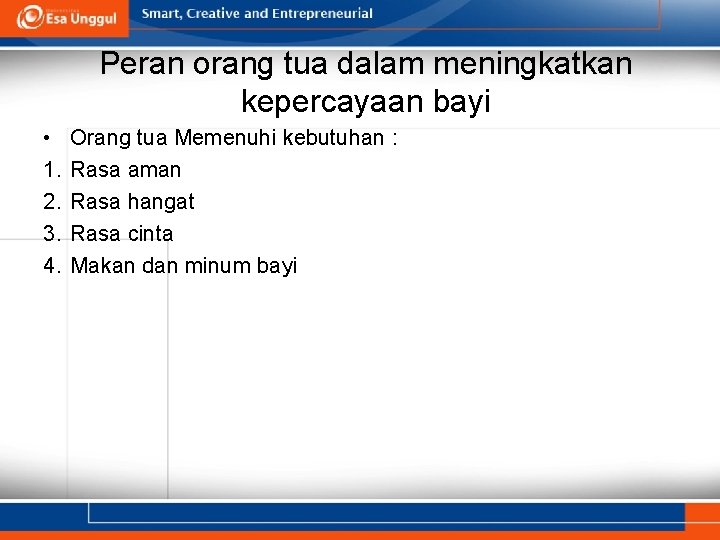 Esa Unggul

Smart, Creative and Entrepreneurial

Peran orang tua dalam meningkatkan kepercayaan bayi

• Orang tua Memenuhi kebutuhan :
1. Rasa aman
2. Rasa hangat
3. Rasa cinta
4. Makan dan minum bayi